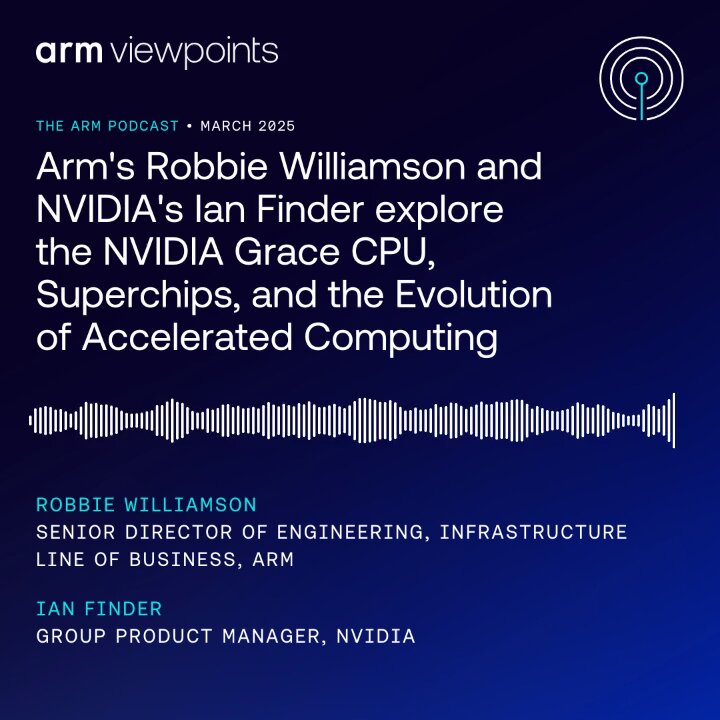 arm viewpoints

THE ARM PODCAST • MARCH 2025

Arm's Robbie Williamson and NVIDIA's Ian Finder explore the NVIDIA Grace CPU, Superchips, and the Evolution of Accelerated Computing

ROBBIE WILLIAMSON
SENIOR DIRECTOR OF ENGINEERING, INFRASTRUCTURE LINE OF BUSINESS, ARM

IAN FINDER
GROUP PRODUCT MANAGER, NVIDIA